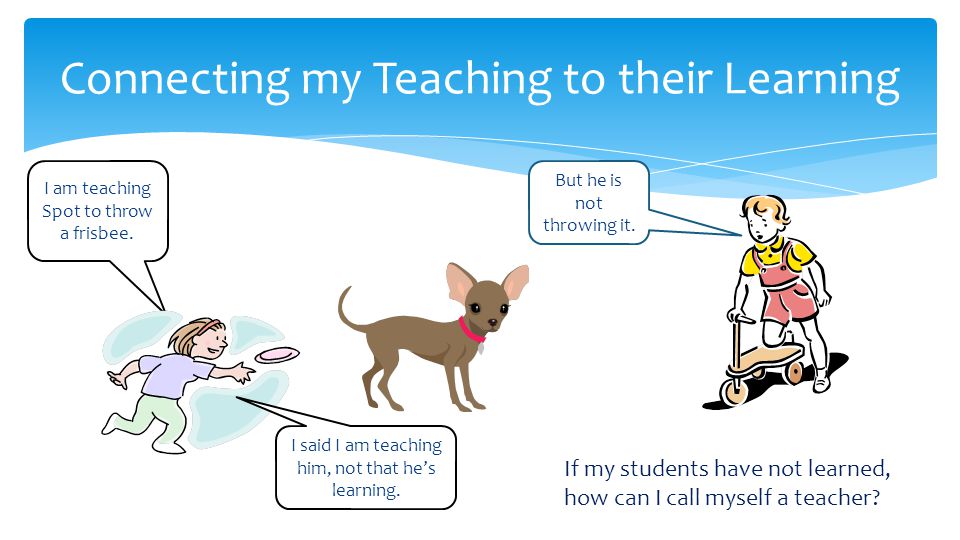 Connecting my Teaching to their Learning

I am teaching Spot to throw a frisbee.

But he is not throwing it.

I said I am teaching him, not that he's learning.

If my students have not learned, how can I call myself a teacher?